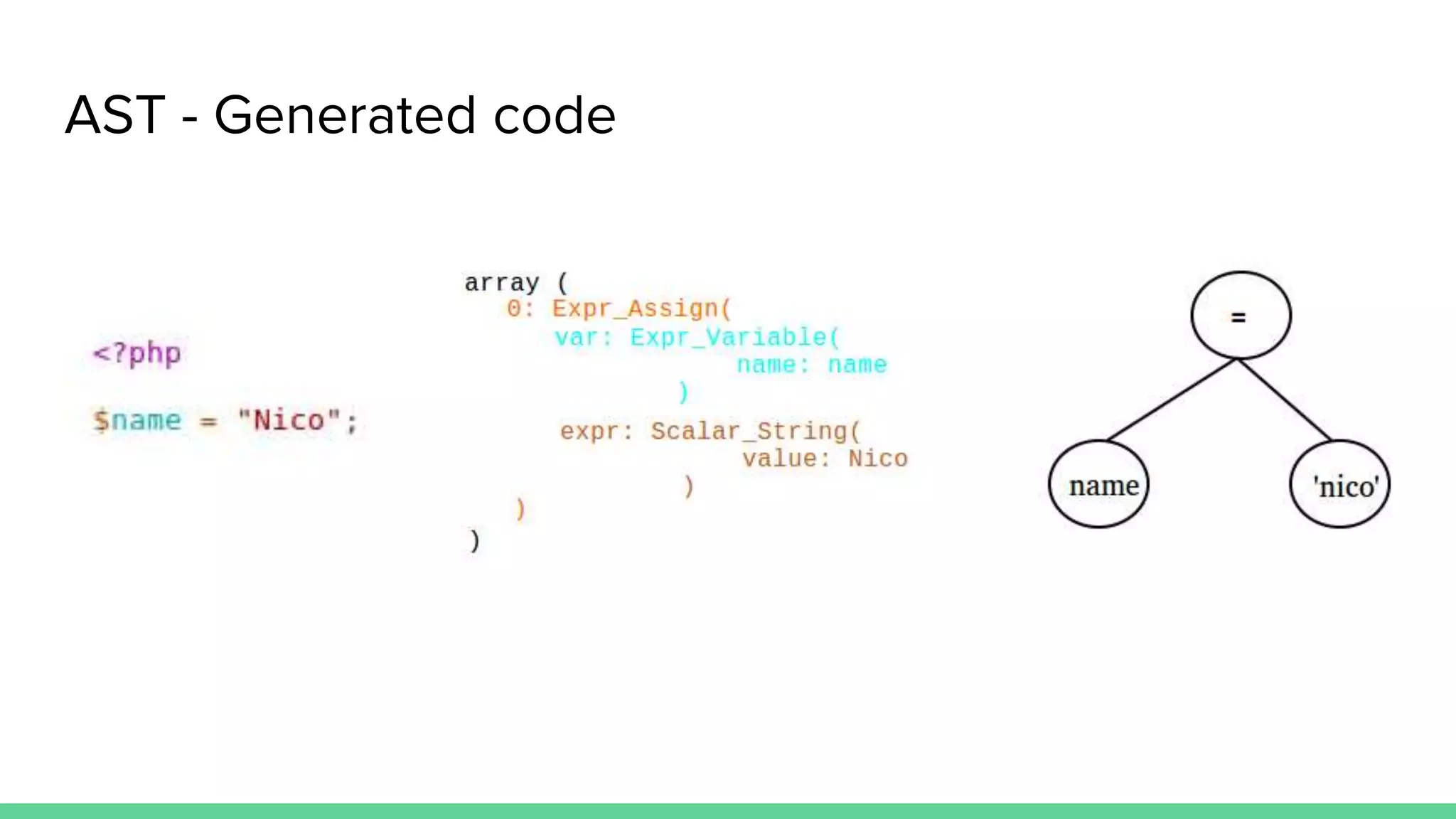 AST - Generated code

<?php

$name = "Nico";

array (
0: Expr_Assign(
var: Expr_Variable(
name: name
)
expr: Scalar_String(
value: Nico
)
)
)

=

name

'nico'